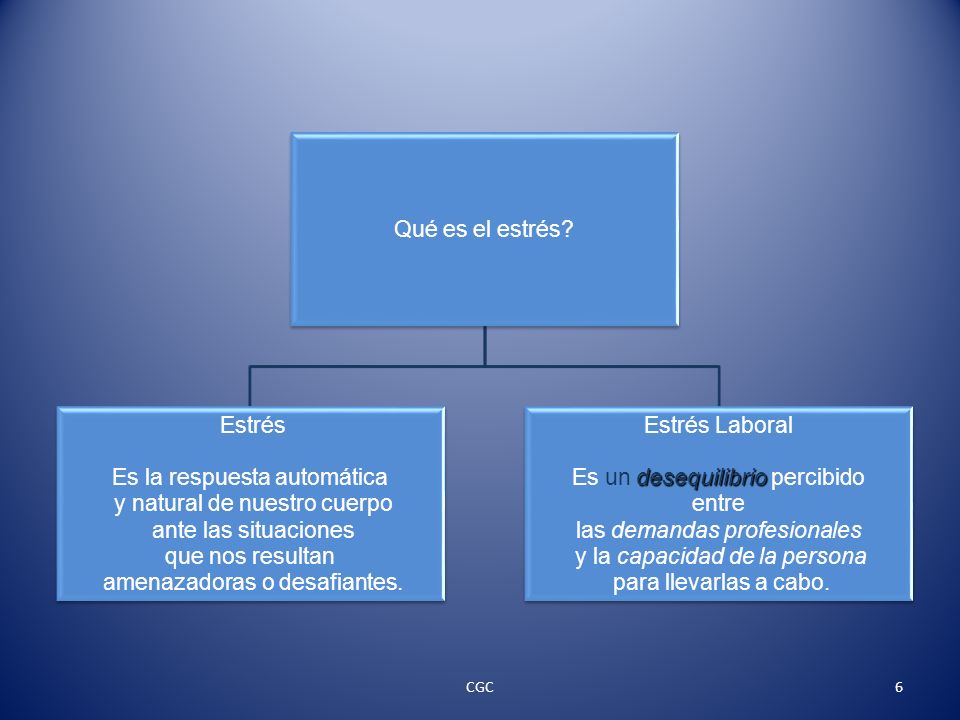 Qué es el estrés?

Estrés

Es la respuesta automática y natural de nuestro cuerpo ante las situaciones que nos resultan amenazadoras o desafiantes.

Estrés Laboral

Es un desequilibrio percibido entre las demandas profesionales y la capacidad de la persona para llevarlas a cabo.

CGC

6